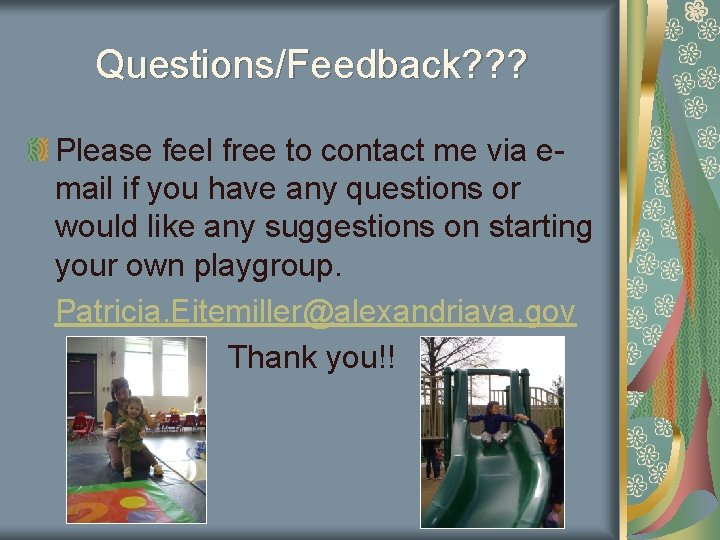 Questions/Feedback???

Please feel free to contact me via e-mail if you have any questions or would like any suggestions on starting your own playgroup.

Patricia.Eitemiller@alexandriava.gov

Thank you!!